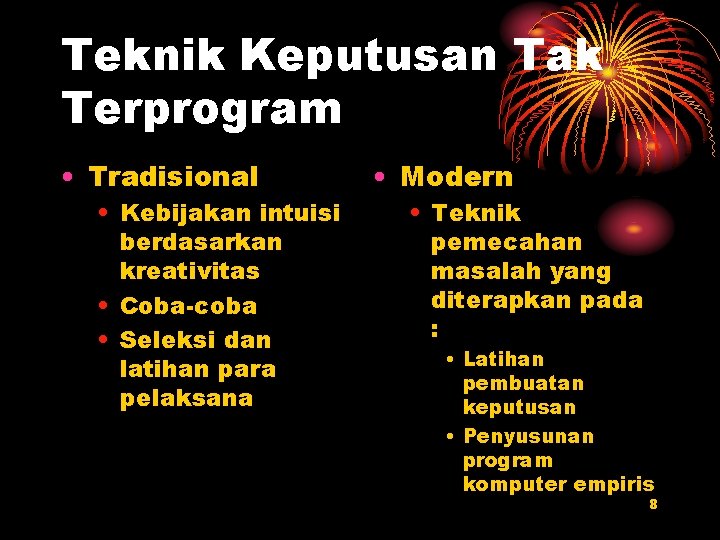 Teknik Keputusan Tak Terprogram

• Tradisional
  • Kebijakan intuisi berdasarkan kreativitas
  • Coba-coba
  • Seleksi dan latihan para pelaksana

• Modern
  • Teknik pemecahan masalah yang diterapkan pada :
    • Latihan pembuatan keputusan
    • Penyusunan program komputer empiris

8